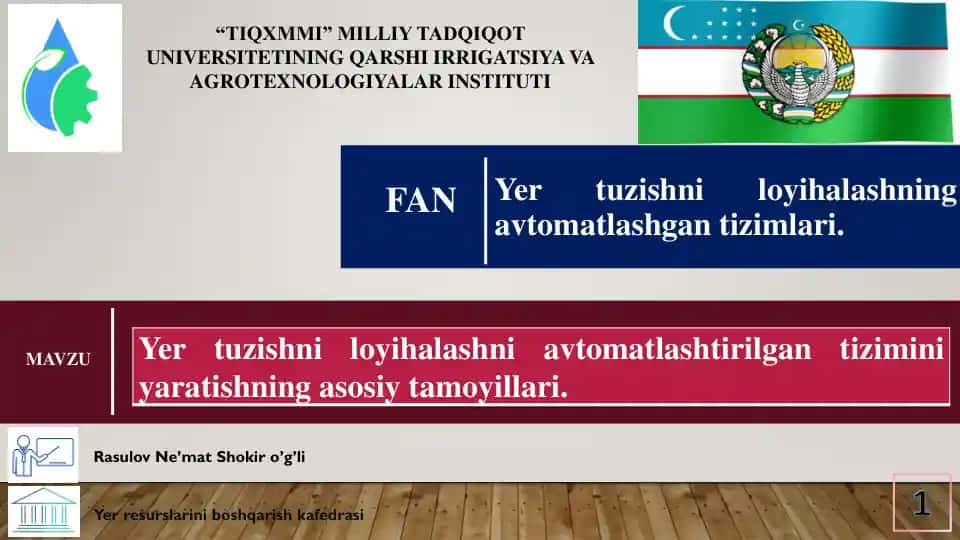 “TIQXMMI” MILLIY TADQIQOT UNIVERSITETINING QARSHI IRRIGATSIYA VA AGROTEXNOLOGIYALAR INSTITUTI

FAN

Yer tuzishni loyihalashning avtomatlashgan tizimlari.

MAVZU

Yer tuzishni loyihalashni avtomatlashtirilgan tizimini yaratishning asosiy tamoyillari.

Rasulov Ne’mat Shokir o’g’li

Yer resurslarini boshqarish kafedrasi

1